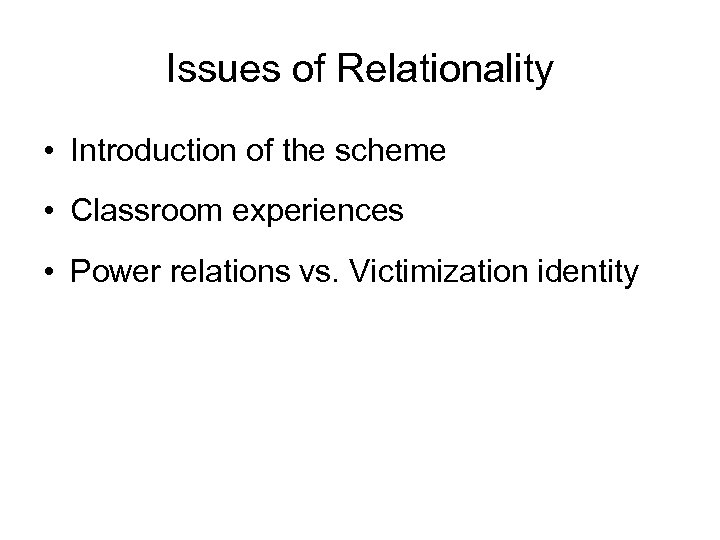 Issues of Relationality

• Introduction of the scheme

• Classroom experiences

• Power relations vs. Victimization identity